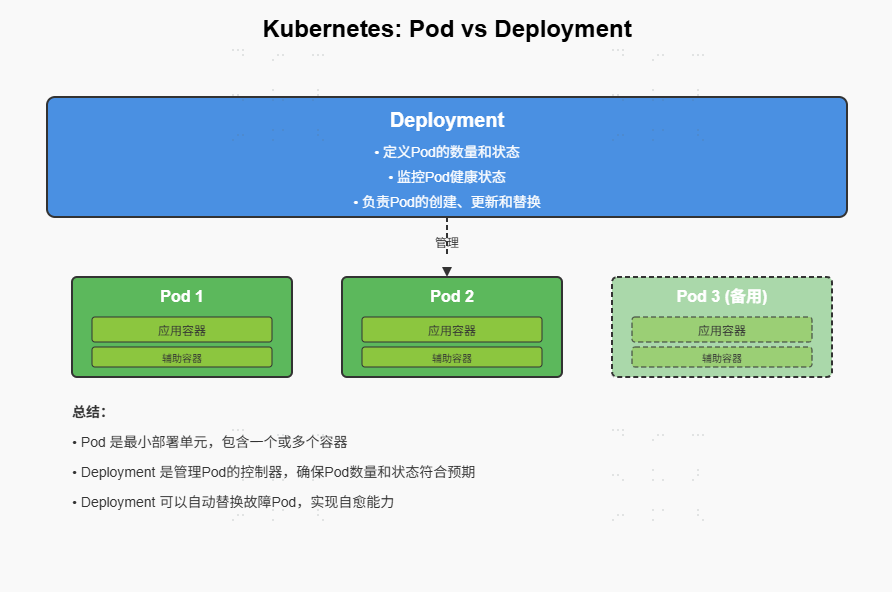 Kubernetes: Pod vs Deployment

Deployment
• 定义Pod的数量和状态
• 监控Pod健康状态
• 负责Pod的创建、更新和替换

管理

Pod 1
应用容器
辅助容器

Pod 2
应用容器
辅助容器

Pod 3 (备用)
应用容器
辅助容器

总结:
• Pod 是最小部署单元，包含一个或多个容器
• Deployment 是管理Pod的控制器，确保Pod数量和状态符合预期
• Deployment 可以自动替换故障Pod，实现自愈能力